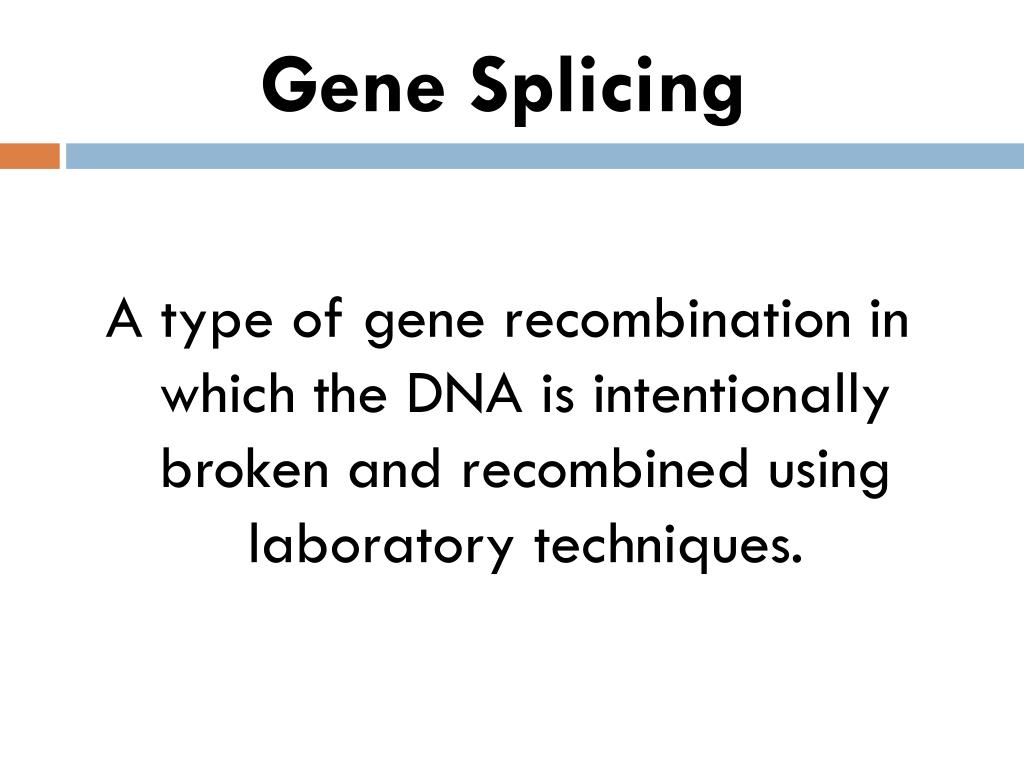 Gene Splicing

A type of gene recombination in which the DNA is intentionally broken and recombined using laboratory techniques.